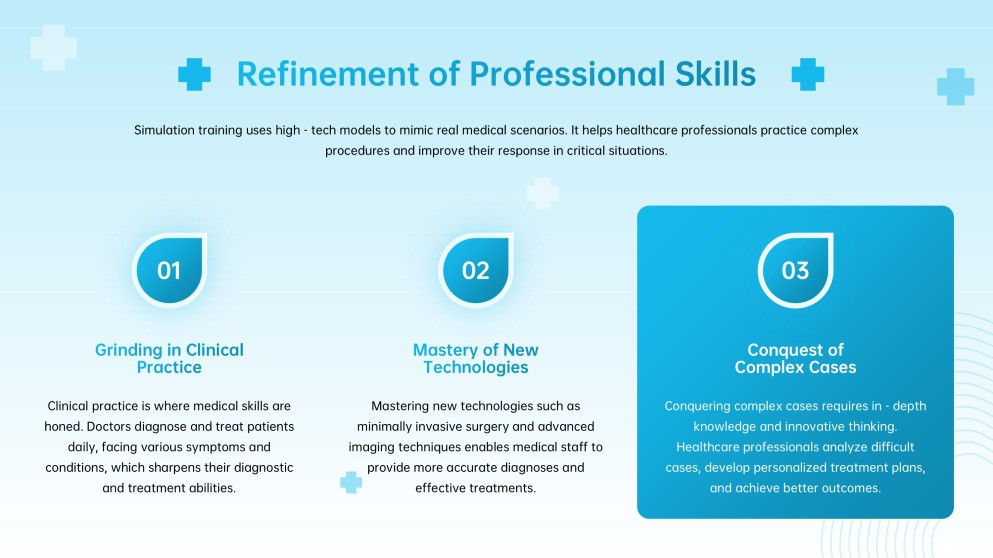 Refinement of Professional Skills

Simulation training uses high - tech models to mimic real medical scenarios. It helps healthcare professionals practice complex procedures and improve their response in critical situations.

01

Grinding in Clinical Practice

Clinical practice is where medical skills are honed. Doctors diagnose and treat patients daily, facing various symptoms and conditions, which sharpens their diagnostic and treatment abilities.

02

Mastery of New Technologies

Mastering new technologies such as minimally invasive surgery and advanced imaging techniques enables medical staff to provide more accurate diagnoses and effective treatments.

03

Conquest of Complex Cases

Conquering complex cases requires in - depth knowledge and innovative thinking. Healthcare professionals analyze difficult cases, develop personalized treatment plans, and achieve better outcomes.